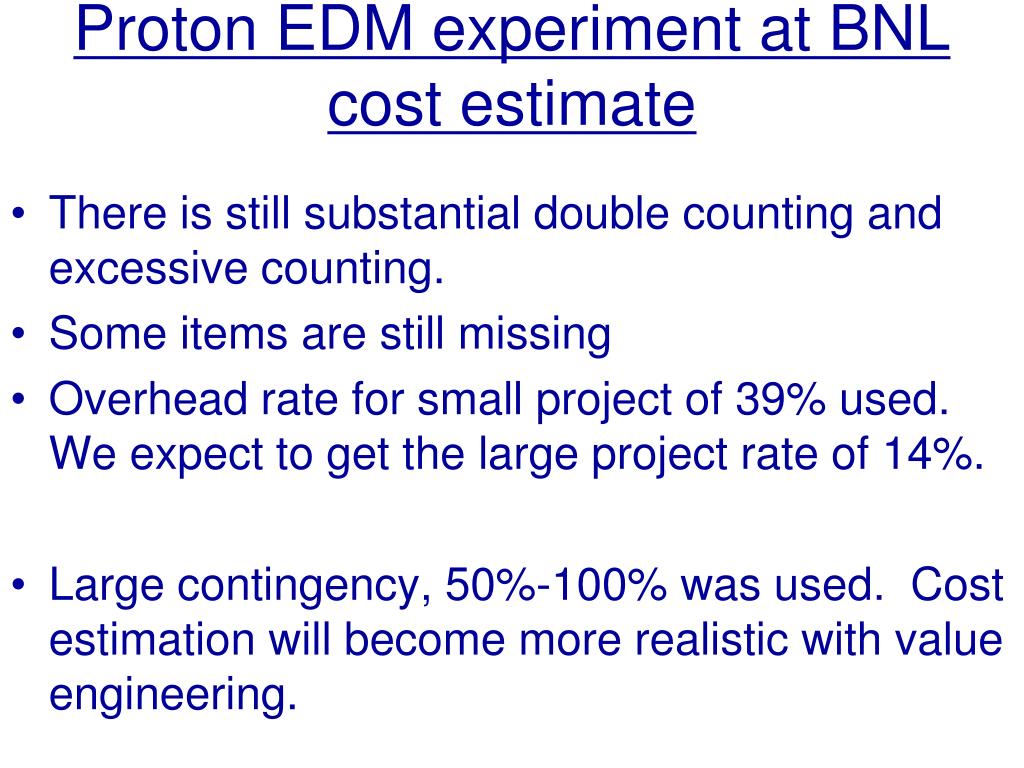 Proton EDM experiment at BNL cost estimate

• There is still substantial double counting and excessive counting.
• Some items are still missing
• Overhead rate for small project of 39% used. We expect to get the large project rate of 14%.

• Large contingency, 50%-100% was used.  Cost estimation will become more realistic with value engineering.